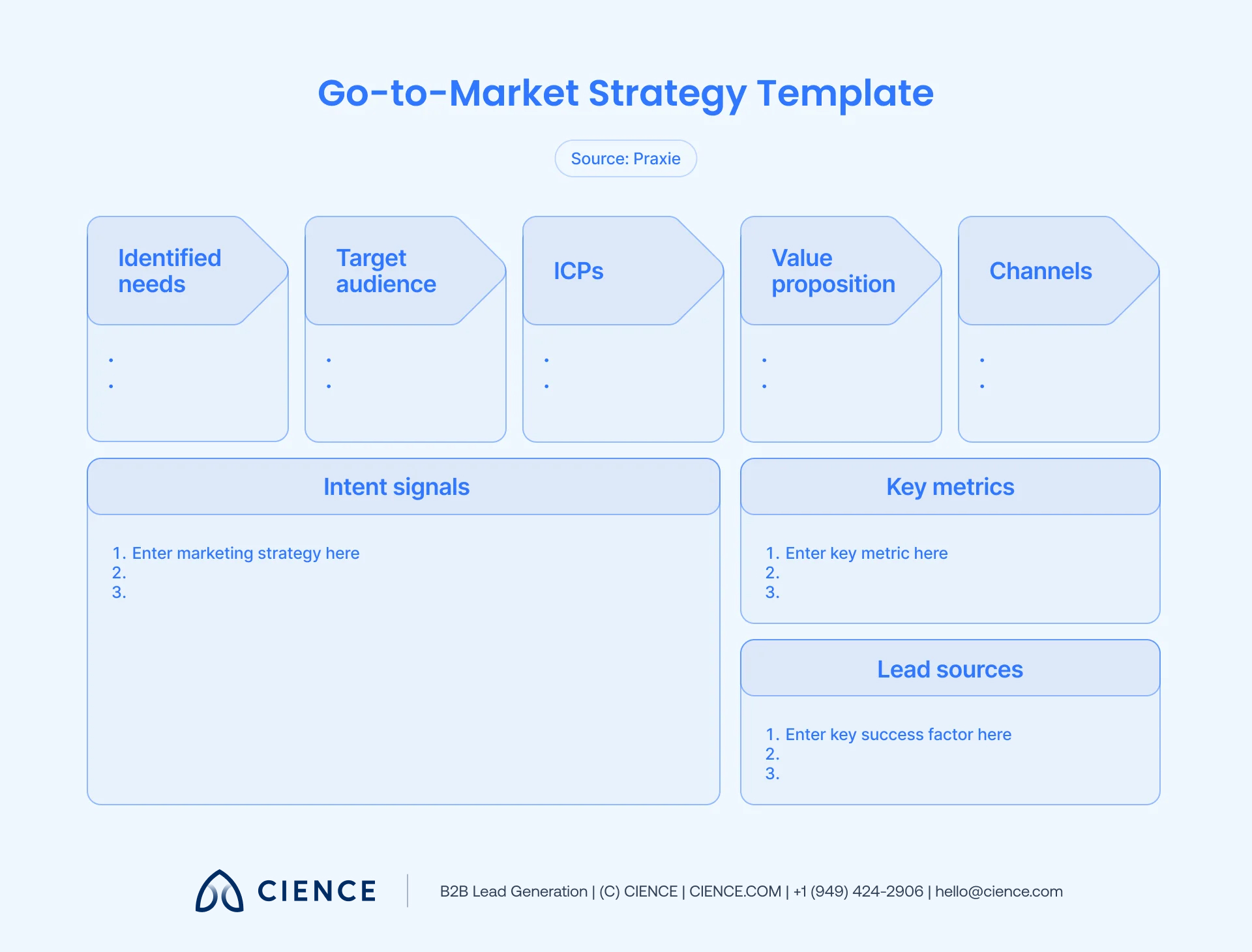 Go-to-Market Strategy Template

Source: Praxie

Identified needs

•
•

Target audience

•
•

ICPs

•
•

Value proposition

•
•

Channels

•
•

Intent signals

1. Enter marketing strategy here
2.
3.

Key metrics

1. Enter key metric here
2.
3.

Lead sources

1. Enter key success factor here
2.
3.

CIENCE

B2B Lead Generation | (C) CIENCE | CIENCE.COM | +1 (949) 424-2906 | hello@cience.com